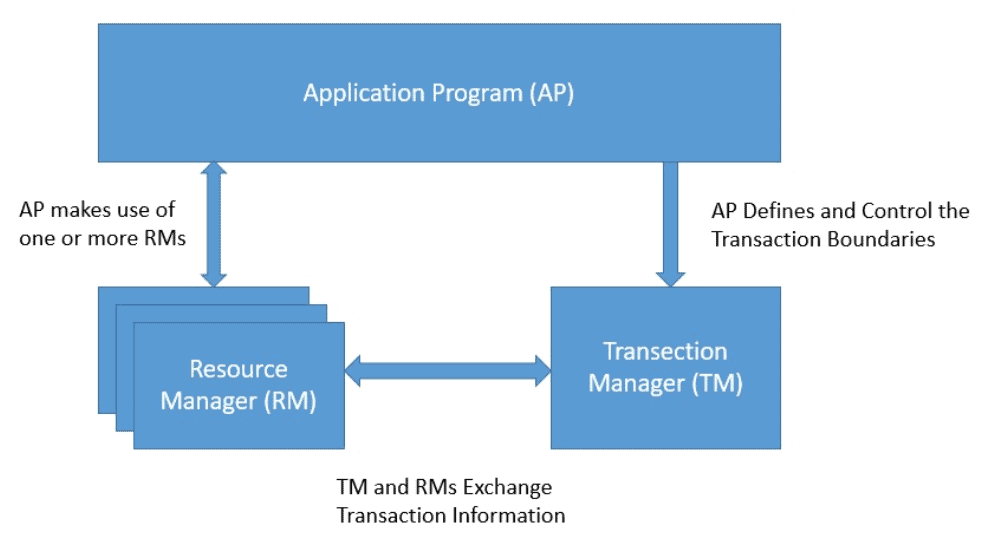 Application Program (AP)

AP makes use of one or more RMs

AP Defines and Control the Transaction Boundaries

Resource Manager (RM)

Transection Manager (TM)

TM and RMs Exchange Transaction Information